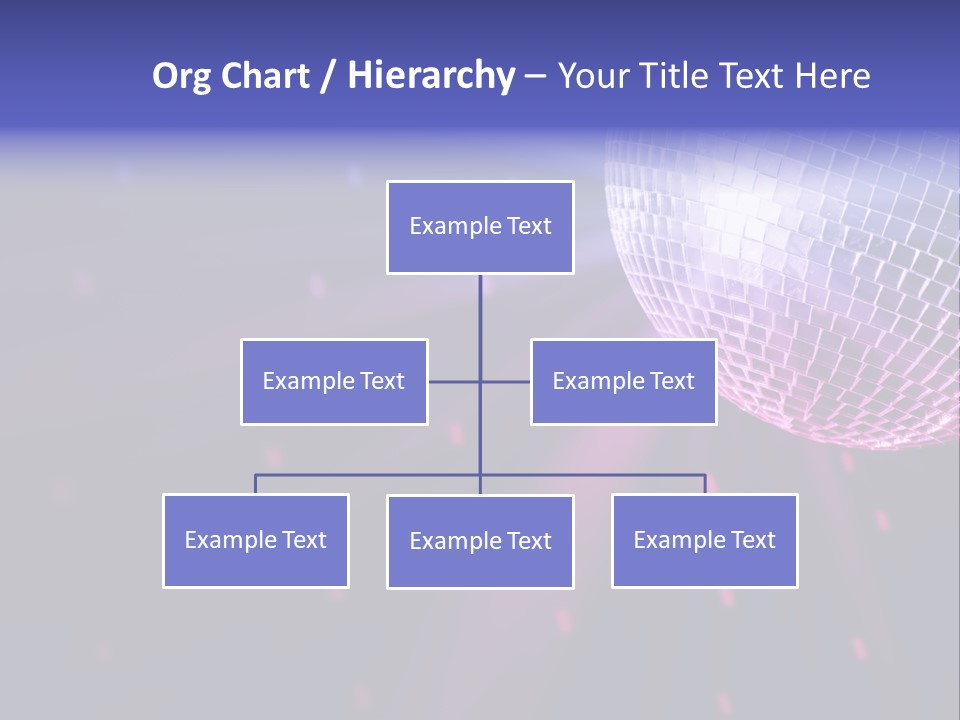 Org Chart / Hierarchy – Your Title Text Here

Example Text

Example Text

Example Text

Example Text

Example Text

Example Text